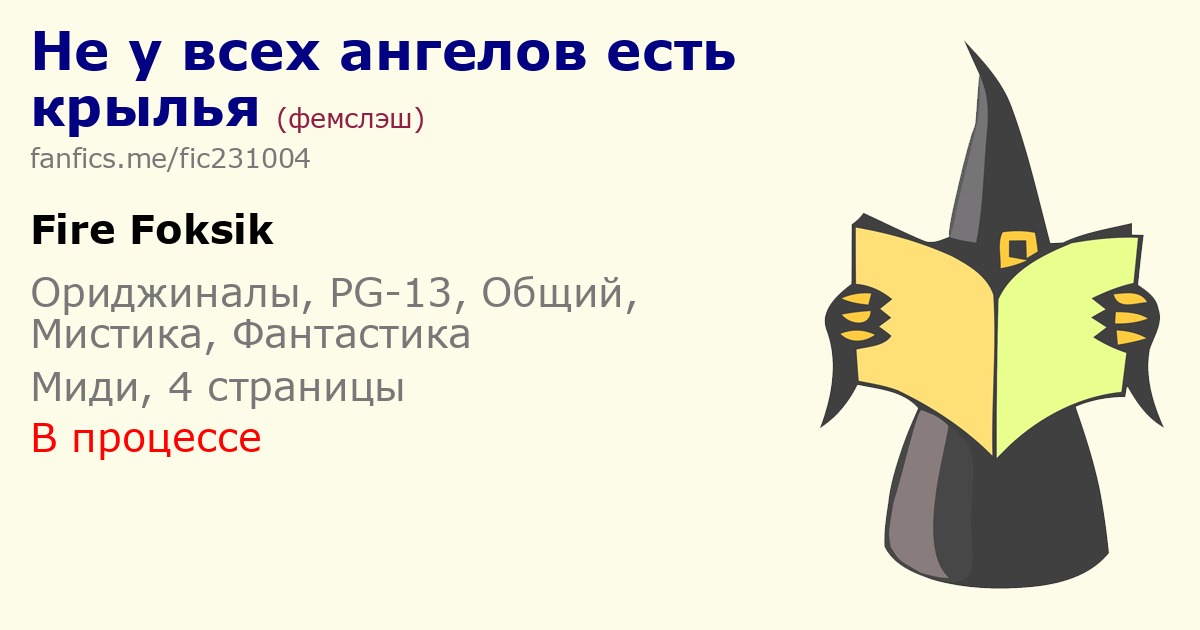 Не у всех ангелов есть крылья (фемслэш)

fanfics.me/fic231004

Fire Foksik

Ориджиналы, PG-13, Общий, Мистика, Фантастика

Миди, 4 страницы

В процессе